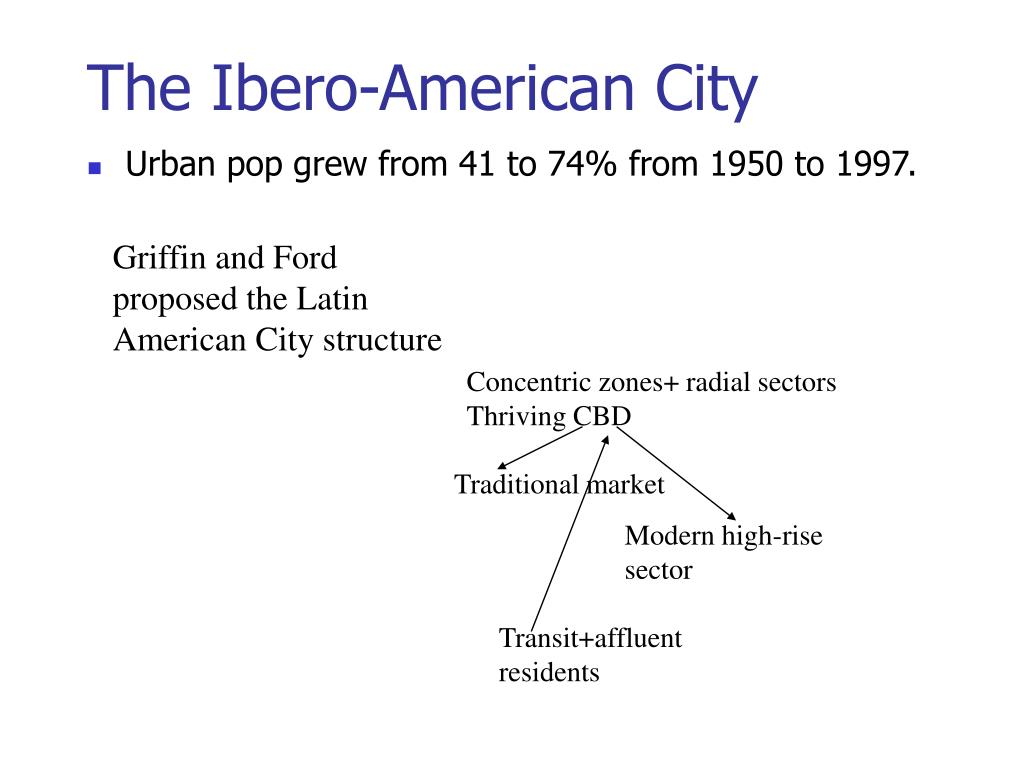 The Ibero-American City

Urban pop grew from 41 to 74% from 1950 to 1997.

Griffin and Ford proposed the Latin American City structure

Concentric zones+ radial sectors
Thriving CBD

Traditional market

Modern high-rise sector

Transit+affluent residents